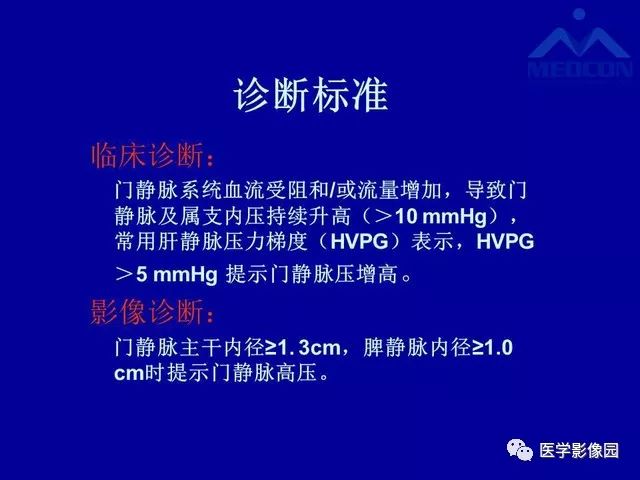 MEDCON

诊断标准

临床诊断：

门静脉系统血流受阻和/或流量增加，导致门静脉及属支内压持续升高（＞10 mmHg），常用肝静脉压力梯度（HVPG）表示，HVPG ＞5 mmHg 提示门静脉压增高。

影像诊断：

门静脉主干内径≥1. 3cm，脾静脉内径≥1.0 cm时提示门静脉高压。

医学影像园